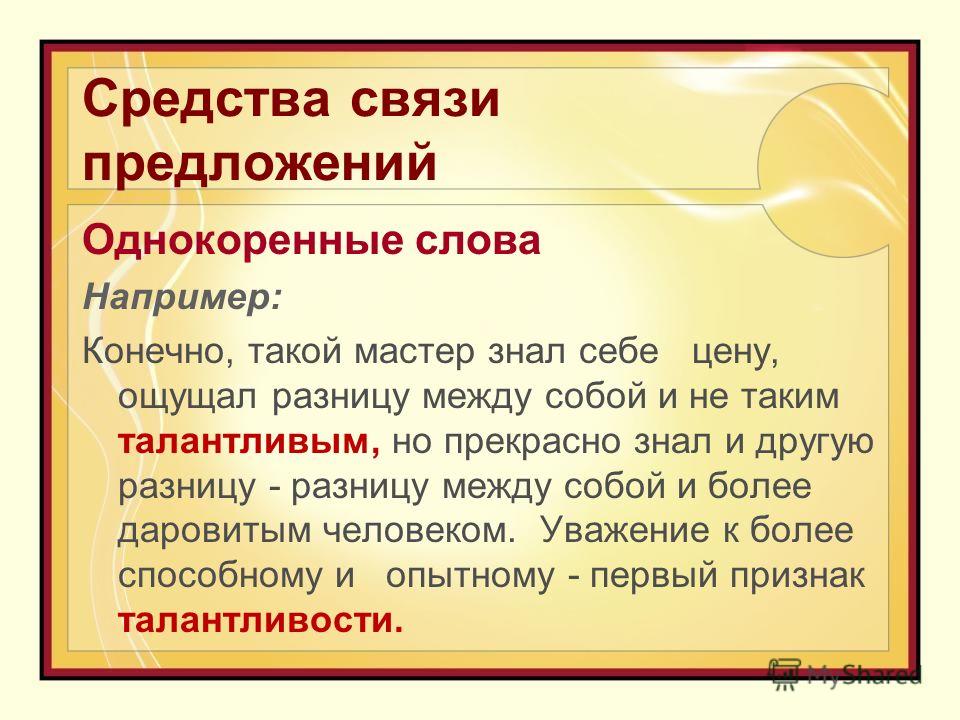 Средства связи предложений

Однокоренные слова

Например:

Конечно, такой мастер знал себе цену, ощущал разницу между собой и не таким талантливым, но прекрасно знал и другую разницу - разницу между собой и более даровитым человеком. Уважение к более способному и опытному - первый признак талантливости.

MyShared